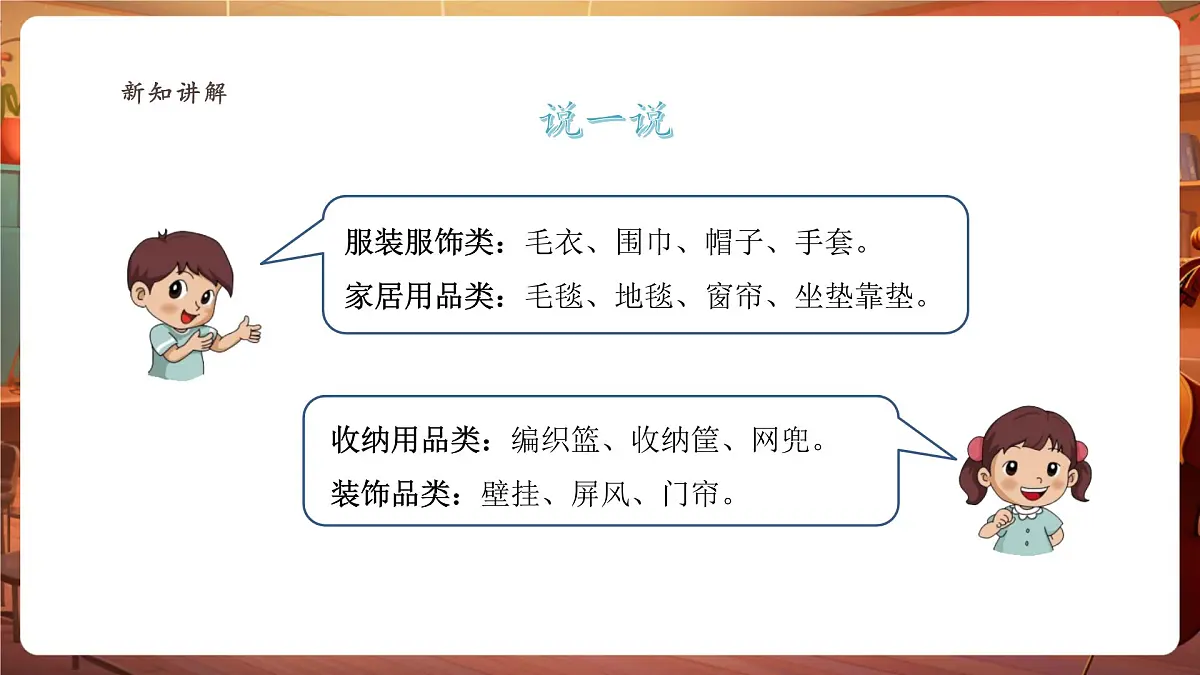 新知讲解

说一说

服装服饰类：毛衣、围巾、帽子、手套。
家居用品类：毛毯、地毯、窗帘、坐垫靠垫。

收纳用品类：编织篮、收纳筐、网兜。
装饰品类：壁挂、屏风、门帘。